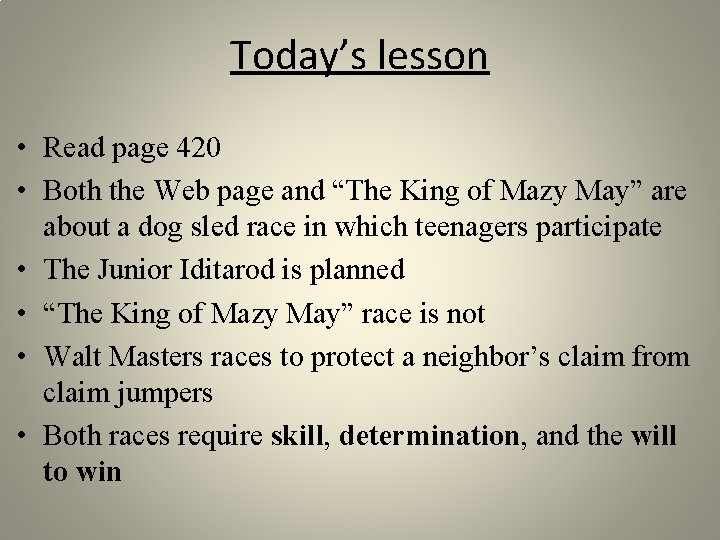 Today’s lesson

• Read page 420
• Both the Web page and “The King of Mazy May” are about a dog sled race in which teenagers participate
• The Junior Iditarod is planned
• “The King of Mazy May” race is not
• Walt Masters races to protect a neighbor’s claim from claim jumpers
• Both races require skill, determination, and the will to win